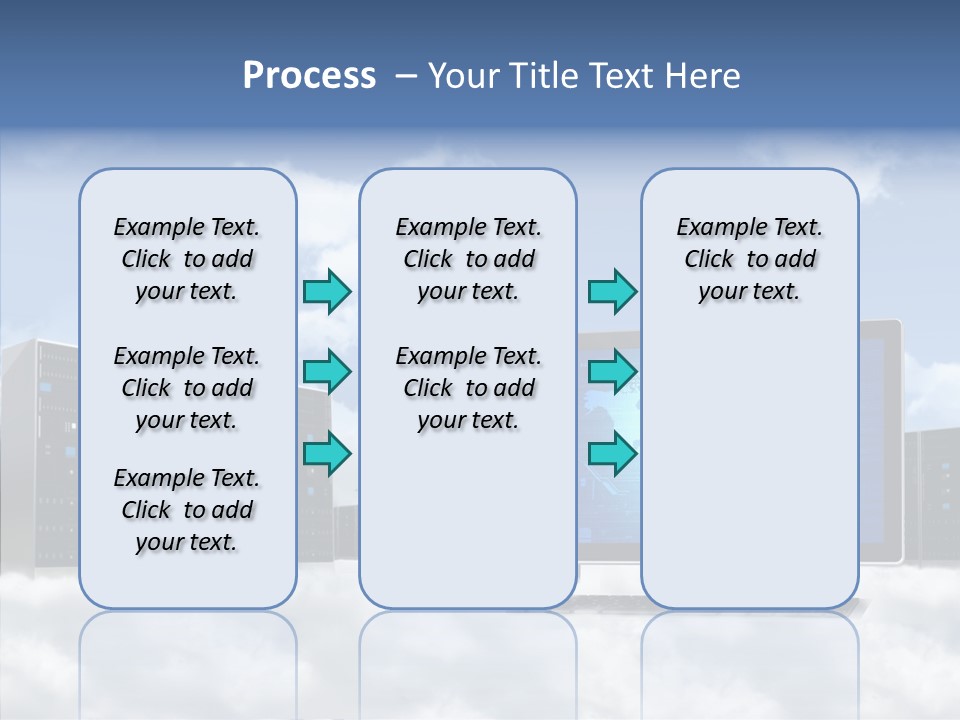 Process – Your Title Text Here

Example Text. Click to add your text.

Example Text. Click to add your text.

Example Text. Click to add your text.

Example Text. Click to add your text.

Example Text. Click to add your text.

Example Text. Click to add your text.